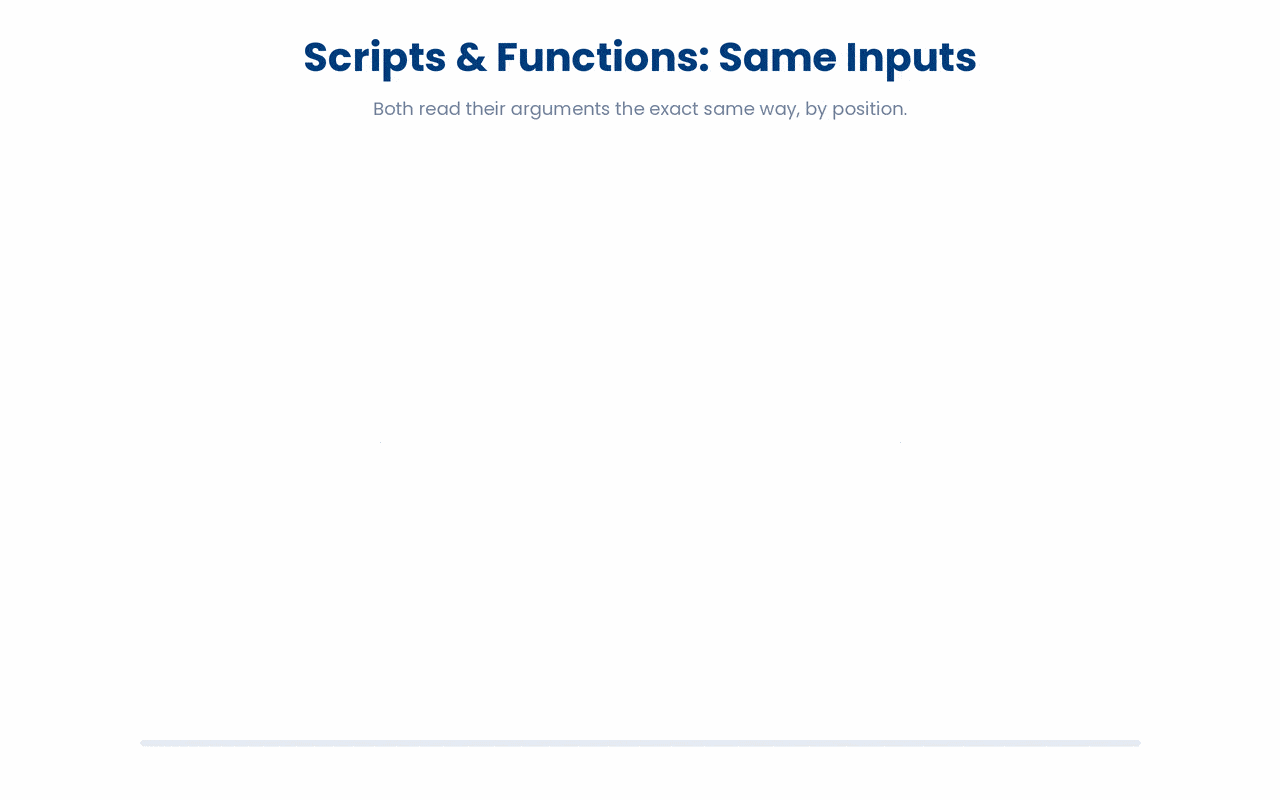 Scripts & Functions: Same Inputs

Both read their arguments the exact same way, by position.